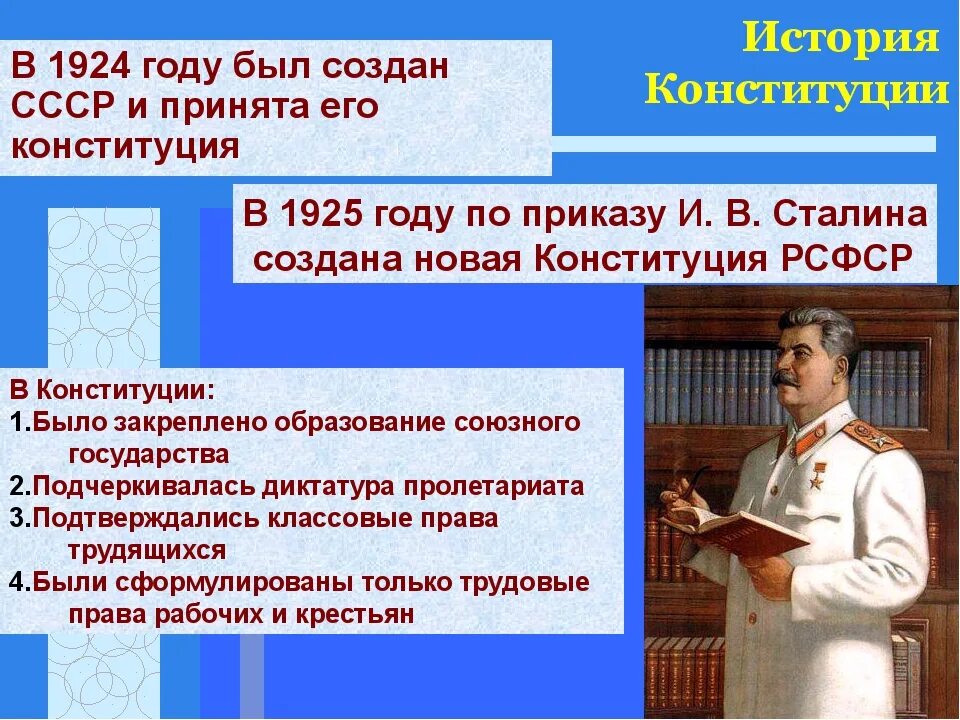 История Конституции

В 1924 году был создан СССР и принята его конституция

В 1925 году по приказу И. В. Сталина создана новая Конституция РСФСР

В Конституции:
1.Было закреплено образование союзного государства
2.Подчеркивалась диктатура пролетариата
3.Подтверждались классовые права трудящихся
4.Были сформулированы только трудовые права рабочих и крестьян